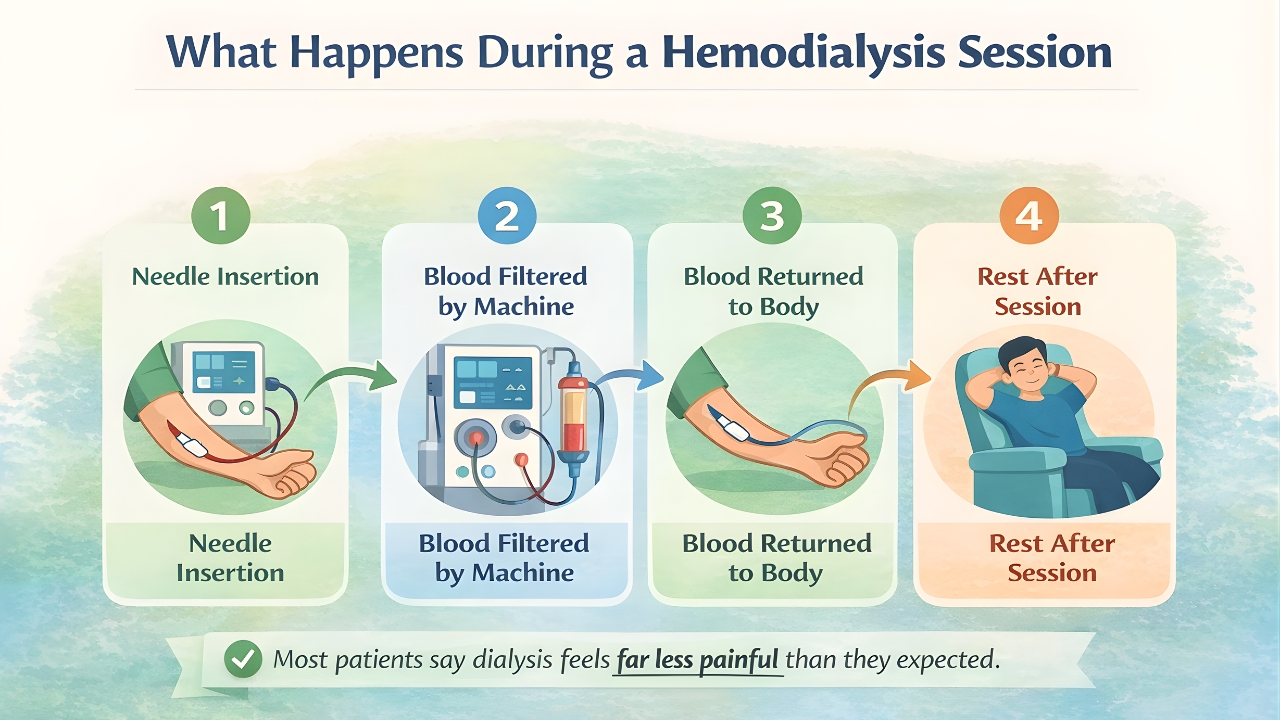 What Happens During a Hemodialysis Session

1

Needle Insertion

Needle Insertion

2

Blood Filtered by Machine

Blood Filtered by Machine

3

Blood Returned to Body

Blood Returned to Body

4

Rest After Session

Rest After Session

Most patients say dialysis feels far less painful than they expected.